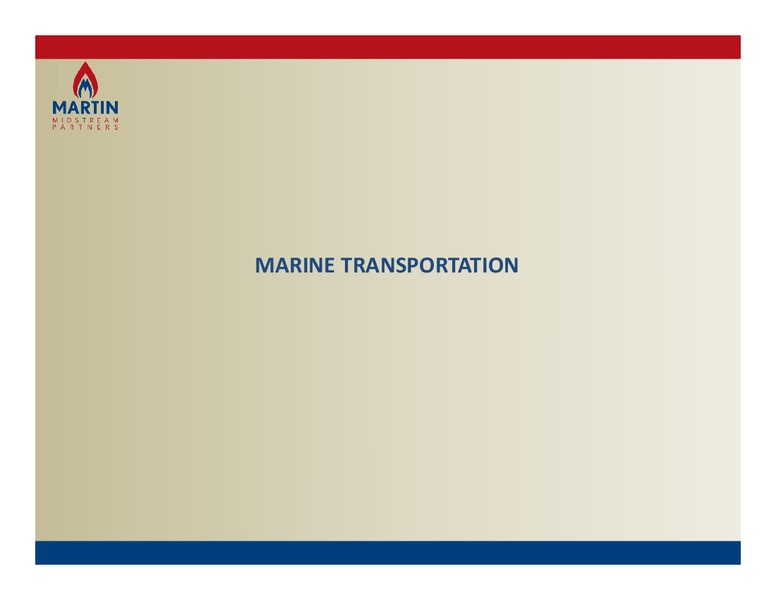 MARTIN
MIDSTREAM
PARTNERS

MARINE TRANSPORTATION